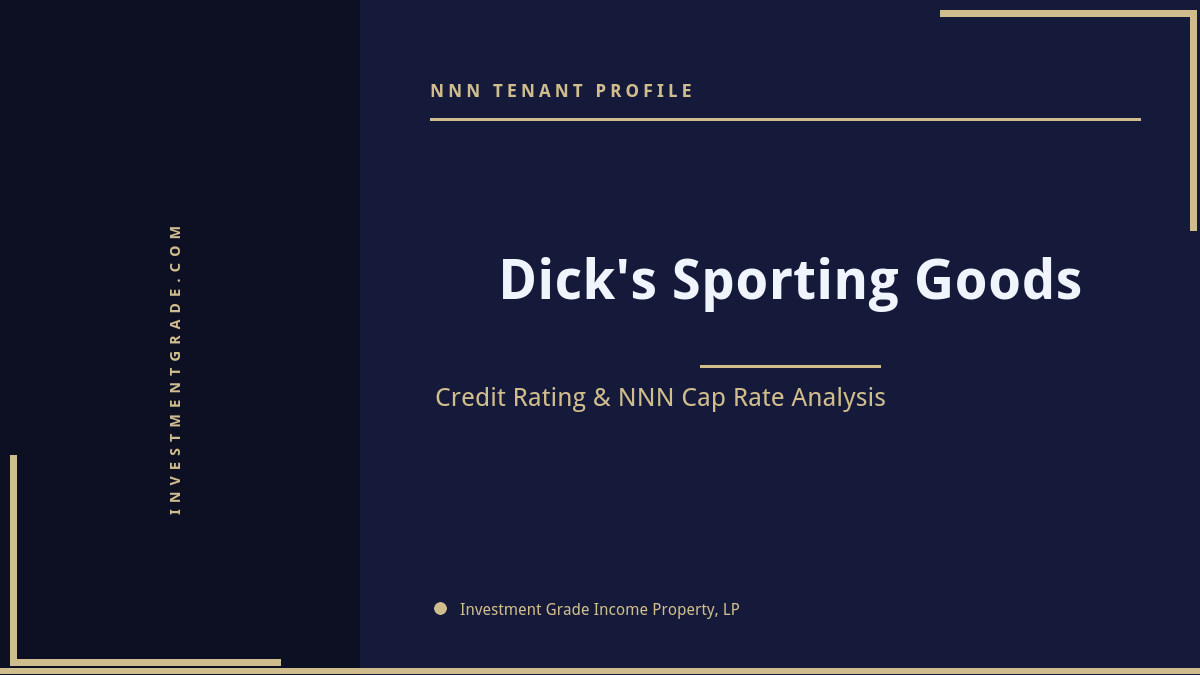 INVESTMENTGRADE.COM

NNN TENANT PROFILE

Dick's Sporting Goods

Credit Rating & NNN Cap Rate Analysis

Investment Grade Income Property, LP